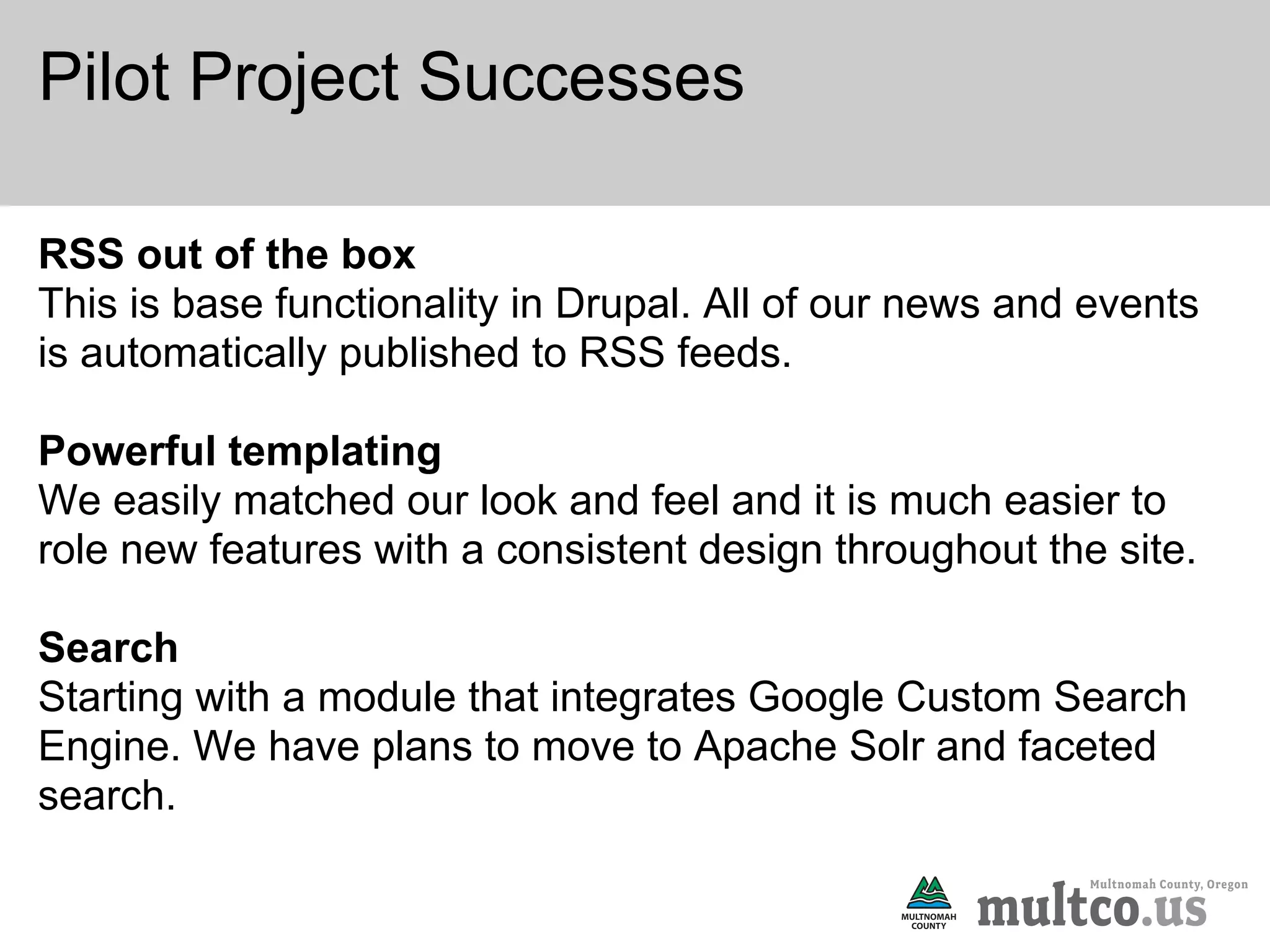 Pilot Project Successes

RSS out of the box
This is base functionality in Drupal. All of our news and events is automatically published to RSS feeds.

Powerful templating
We easily matched our look and feel and it is much easier to role new features with a consistent design throughout the site.

Search
Starting with a module that integrates Google Custom Search Engine. We have plans to move to Apache Solr and faceted search.

MULTNOMAH COUNTY

Multnomah County, Oregon
multco.us